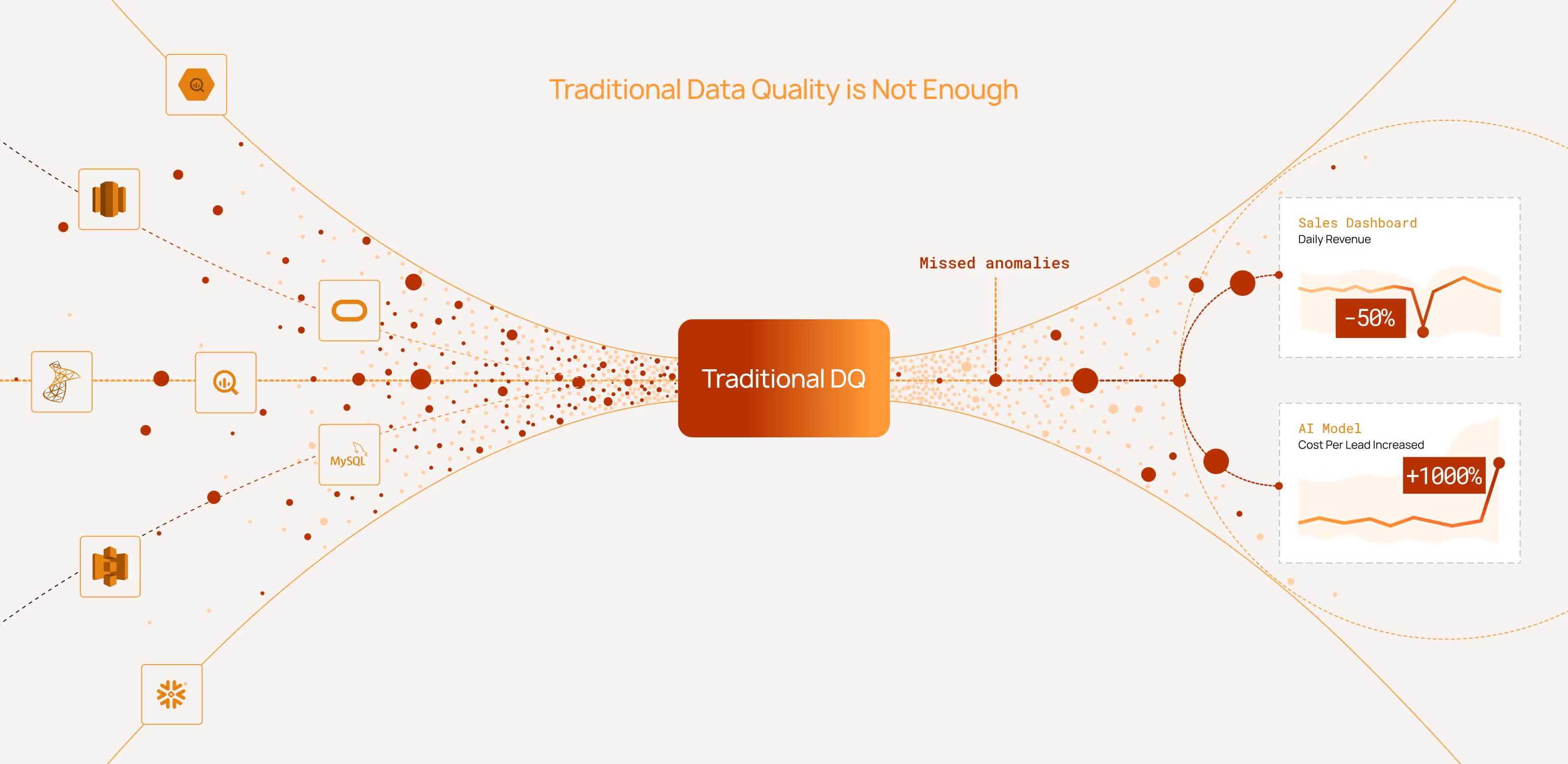 Traditional Data Quality is Not Enough

MySQL

Traditional DQ

Missed anomalies

Sales Dashboard
Daily Revenue

-50%

AI Model
Cost Per Lead Increased

+1000%